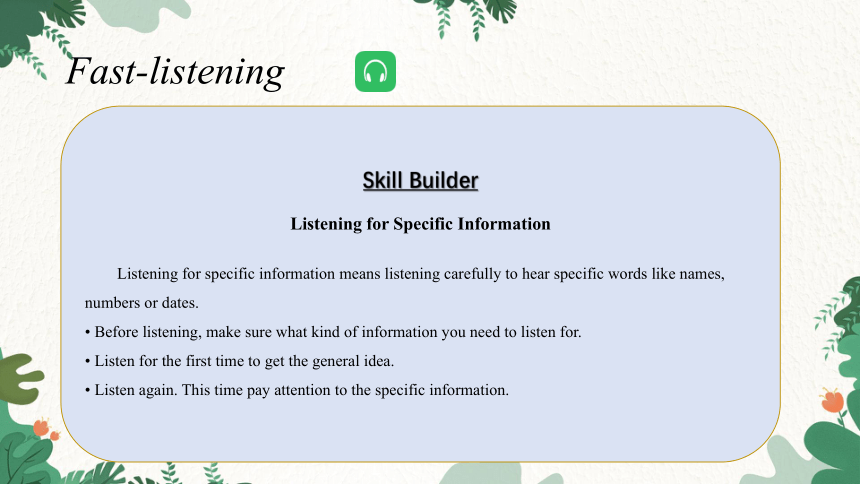 Fast-listening

Skill Builder

Listening for Specific Information

Listening for specific information means listening carefully to hear specific words like names, numbers or dates.

• Before listening, make sure what kind of information you need to listen for.

• Listen for the first time to get the general idea.

• Listen again. This time pay attention to the specific information.